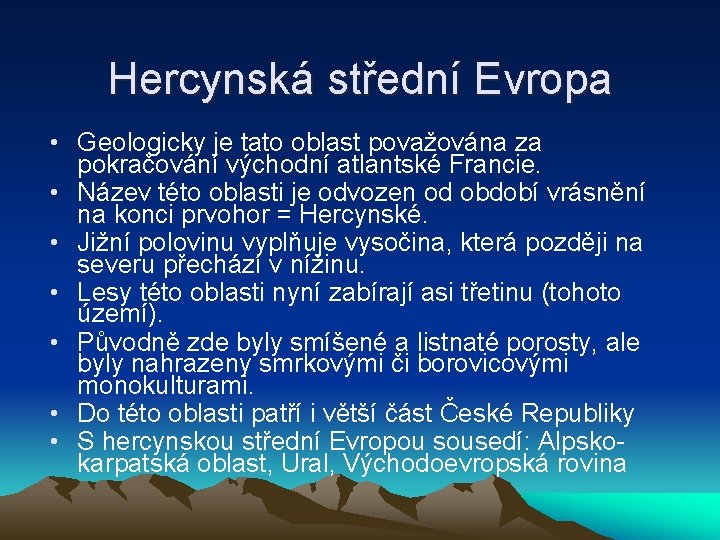 Hercynská střední Evropa

• Geologicky je tato oblast považována za pokračování východní atlantské Francie.
• Název této oblasti je odvozen od období vrásnění na konci prvohor = Hercynské.
• Jižní polovinu vyplňuje vysočina, která později na severu přechází v nížinu.
• Lesy této oblasti nyní zabírají asi třetinu (tohoto území).
• Původně zde byly smíšené a listnaté porosty, ale byly nahrazeny smrkovými či borovicovými monokulturami.
• Do této oblasti patří i větší část České Republiky
• S hercynskou střední Evropou sousedí: Alpsko-karpatská oblast, Ural, Východoevropská rovina